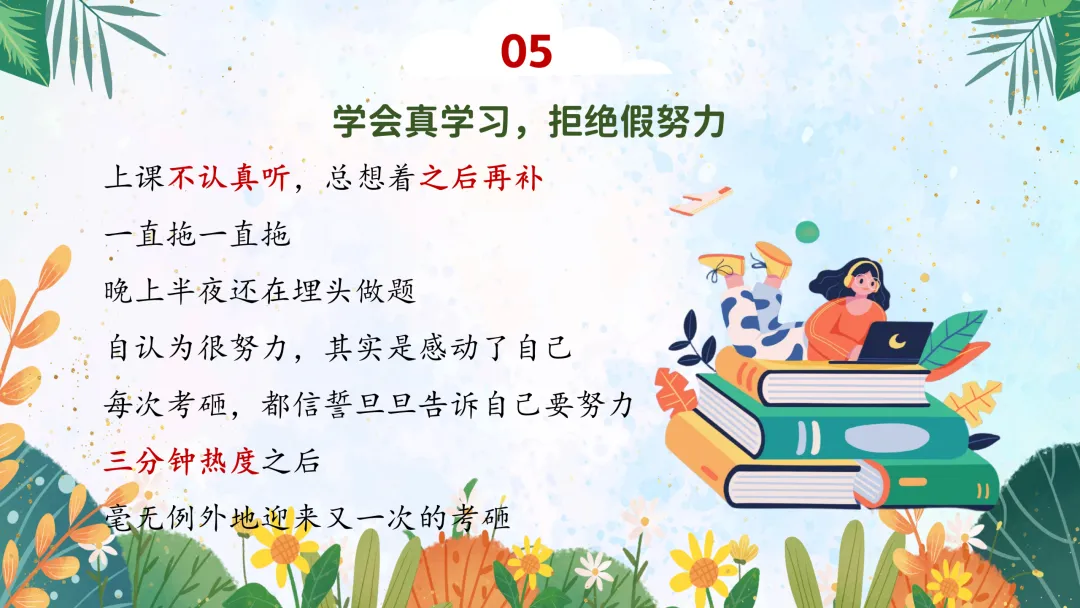 05

学会真学习，拒绝假努力

上课不认真听，总想着之后再补

一直拖一直拖

晚上半夜还在埋头做题

自认为很努力，其实是感动了自己

每次考砸，都信誓旦旦告诉自己要努力

三分钟热度之后

毫无例外地迎来又一次的考砸